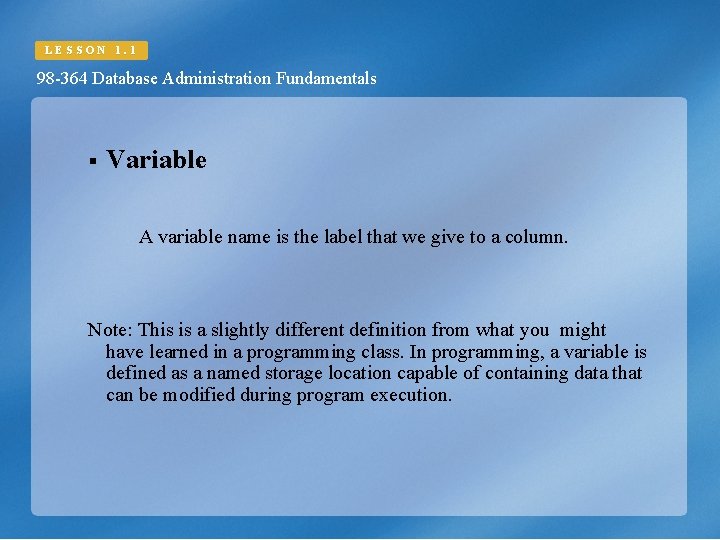 LESSON 1.1

98-364 Database Administration Fundamentals

▪ Variable

A variable name is the label that we give to a column.

Note: This is a slightly different definition from what you might have learned in a programming class. In programming, a variable is defined as a named storage location capable of containing data that can be modified during program execution.